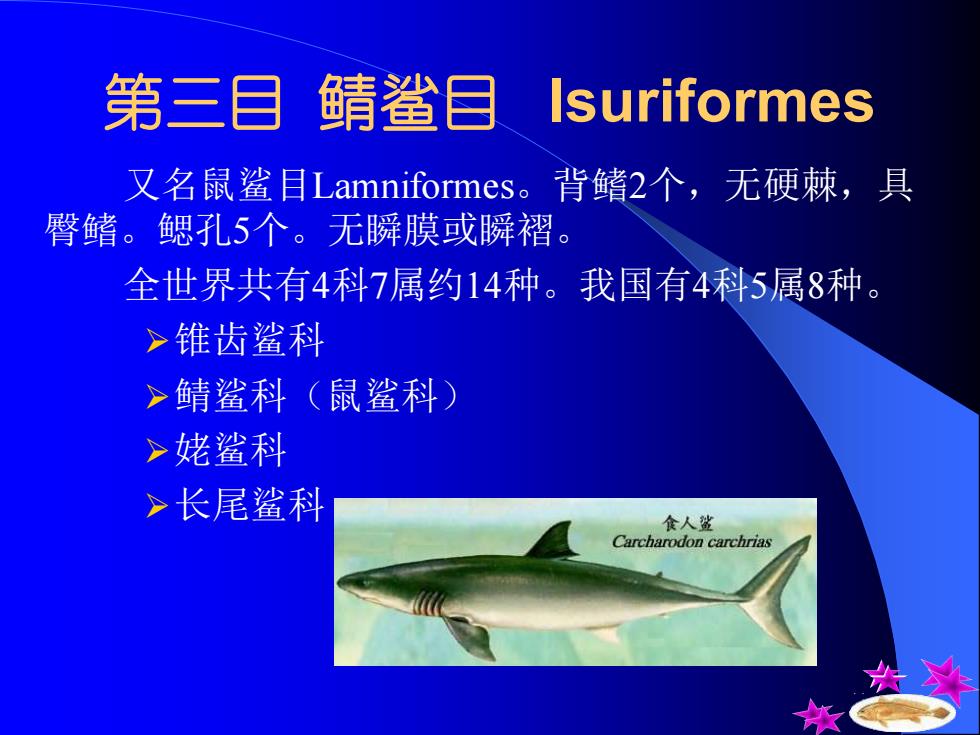 第三目 鲭鲨目 Isuriformes

又名鼠鲨目Lamniformes。背鳍2个，无硬棘，具臀鳍。鳃孔5个。无瞬膜或瞬褶。

全世界共有4科7属约14种。我国有4科5属8种。

➢锥齿鲨科
➢鲭鲨科（鼠鲨科）
➢姥鲨科
➢长尾鲨科

食人鲨
Carcharodon carchrias